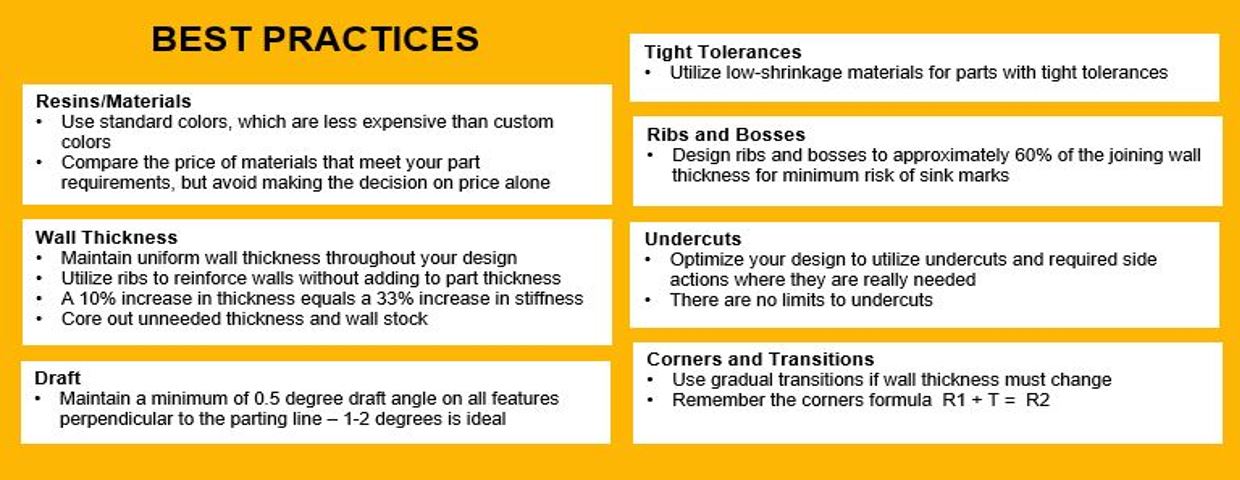 BEST PRACTICES

Resins/Materials
• Use standard colors, which are less expensive than custom colors
• Compare the price of materials that meet your part requirements, but avoid making the decision on price alone

Wall Thickness
• Maintain uniform wall thickness throughout your design
• Utilize ribs to reinforce walls without adding to part thickness
• A 10% increase in thickness equals a 33% increase in stiffness
• Core out unneeded thickness and wall stock

Draft
• Maintain a minimum of 0.5 degree draft angle on all features perpendicular to the parting line – 1-2 degrees is ideal

Tight Tolerances
• Utilize low-shrinkage materials for parts with tight tolerances

Ribs and Bosses
• Design ribs and bosses to approximately 60% of the joining wall thickness for minimum risk of sink marks

Undercuts
• Optimize your design to utilize undercuts and required side actions where they are really needed
• There are no limits to undercuts

Corners and Transitions
• Use gradual transitions if wall thickness must change
• Remember the corners formula R1 + T = R2